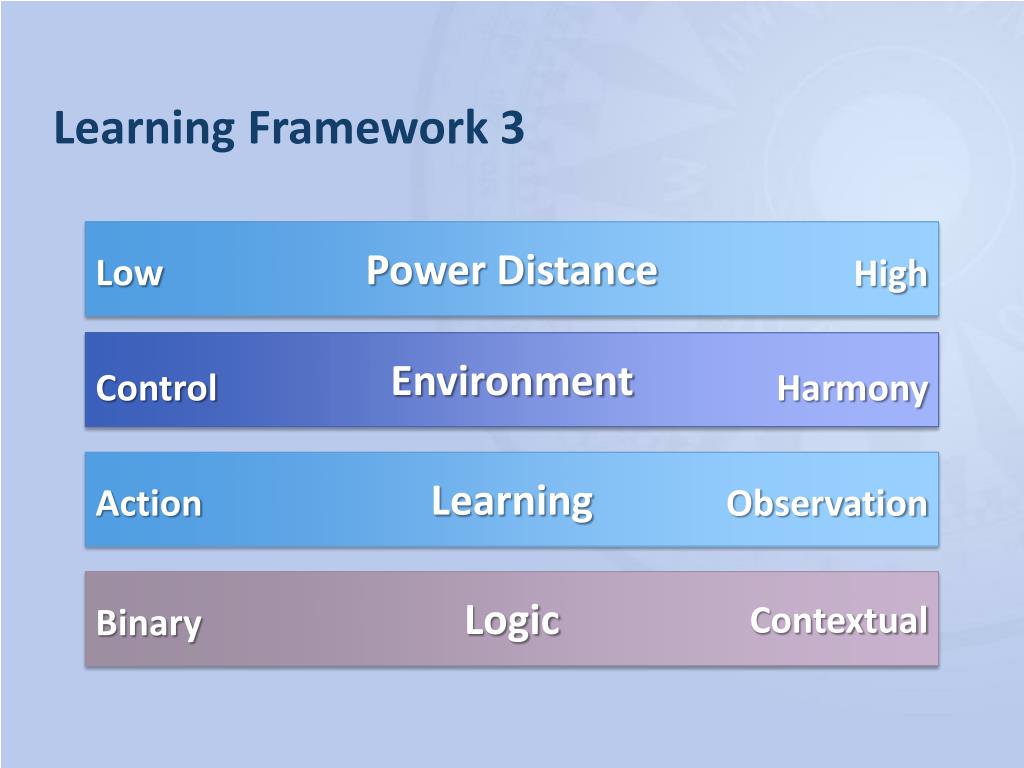 Learning Framework 3

Low Power Distance High

Control Environment Harmony

Action Learning Observation

Binary Logic Contextual